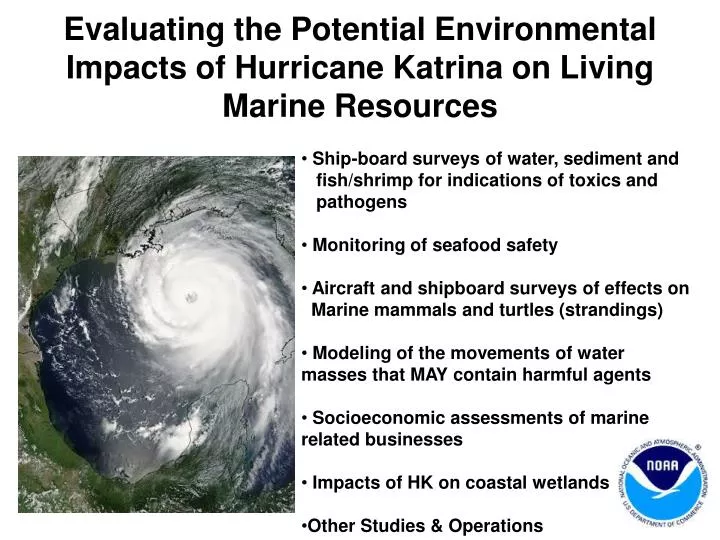 Evaluating the Potential Environmental Impacts of Hurricane Katrina on Living Marine Resources

• Ship-board surveys of water, sediment and fish/shrimp for indications of toxics and pathogens

• Monitoring of seafood safety

• Aircraft and shipboard surveys of effects on Marine mammals and turtles (strandings)

• Modeling of the movements of water masses that MAY contain harmful agents

• Socioeconomic assessments of marine related businesses

• Impacts of HK on coastal wetlands

•Other Studies & Operations

NATIONAL OCEANIC AND ATMOSPHERIC ADMINISTRATION
NOAA
U.S. DEPARTMENT OF COMMERCE